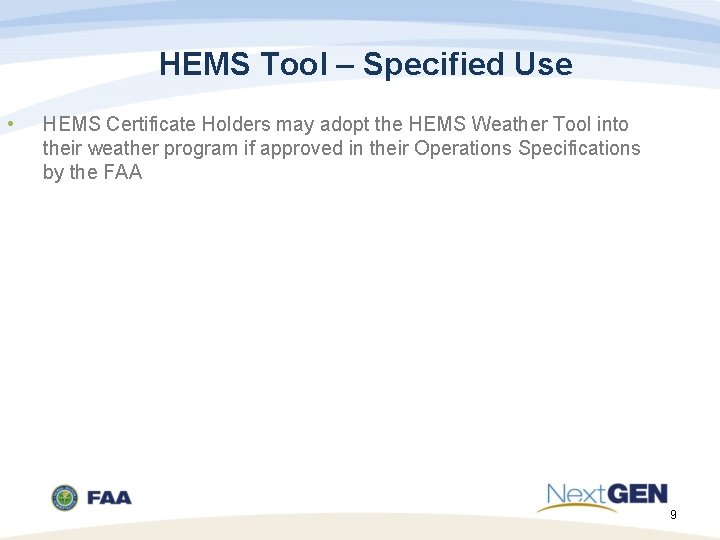 HEMS Tool – Specified Use

• HEMS Certificate Holders may adopt the HEMS Weather Tool into their weather program if approved in their Operations Specifications by the FAA

FAA

NextGEN

9